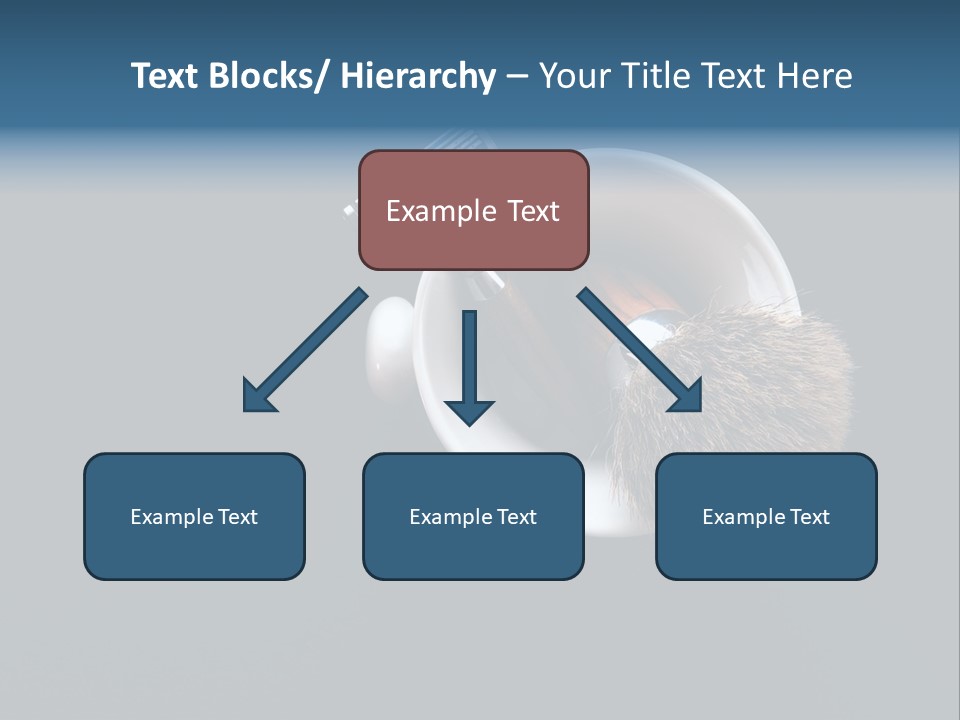 Text Blocks/ Hierarchy – Your Title Text Here

Example Text

Example Text

Example Text

Example Text